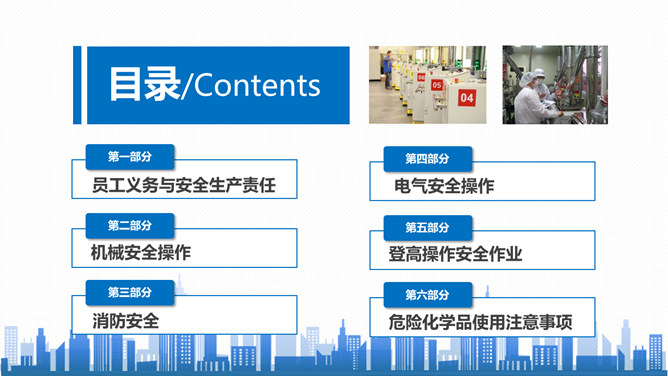 目录/Contents

05
04

第一部分
员工义务与安全生产责任

第二部分
机械安全操作

第三部分
消防安全

第四部分
电气安全操作

第五部分
登高操作安全作业

第六部分
危险化学品使用注意事项